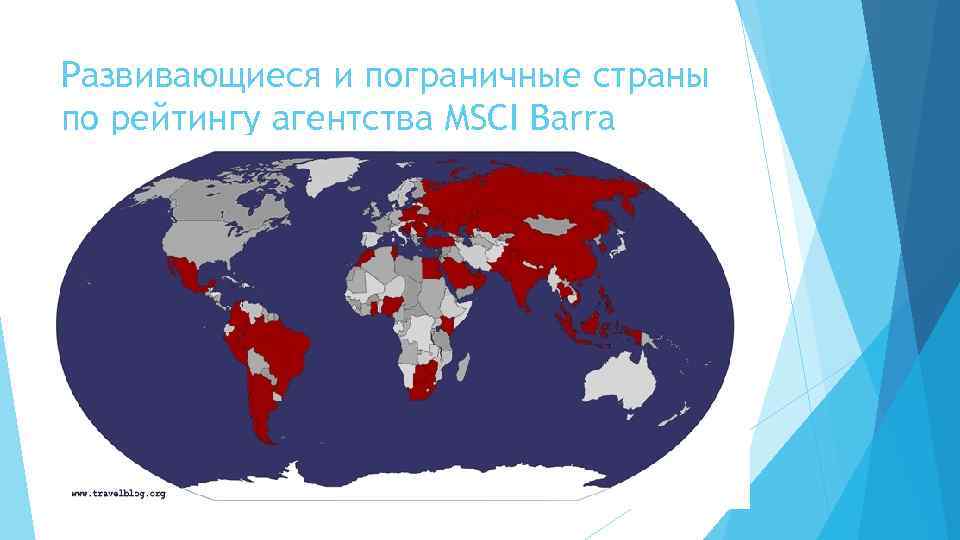 Развивающиеся и пограничные страны по рейтингу агентства MSCI Barra

www.travelblog.org